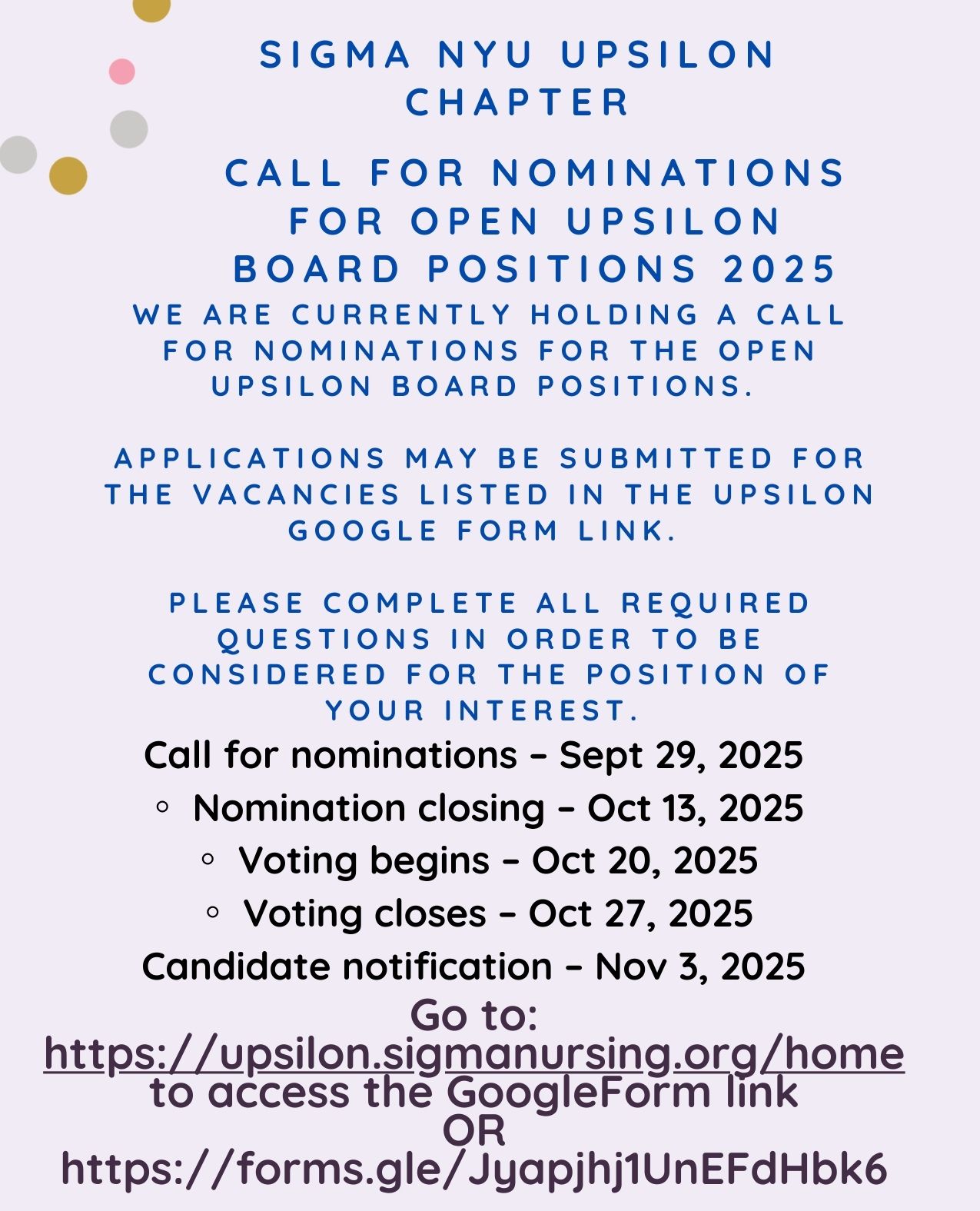 SIGMA NYU UPSILON CHAPTER

CALL FOR NOMINATIONS FOR OPEN UPSILON BOARD POSITIONS 2025

WE ARE CURRENTLY HOLDING A CALL FOR NOMINATIONS FOR THE OPEN UPSILON BOARD POSITIONS.

APPLICATIONS MAY BE SUBMITTED FOR THE VACANCIES LISTED IN THE UPSILON GOOGLE FORM LINK.

PLEASE COMPLETE ALL REQUIRED QUESTIONS IN ORDER TO BE CONSIDERED FOR THE POSITION OF YOUR INTEREST.

Call for nominations – Sept 29, 2025
◦ Nomination closing – Oct 13, 2025
◦ Voting begins – Oct 20, 2025
◦ Voting closes – Oct 27, 2025
Candidate notification – Nov 3, 2025

Go to:
https://upsilon.sigmanursing.org/home
to access the GoogleForm link
OR
https://forms.gle/Jyapjhj1UnEFdHbk6